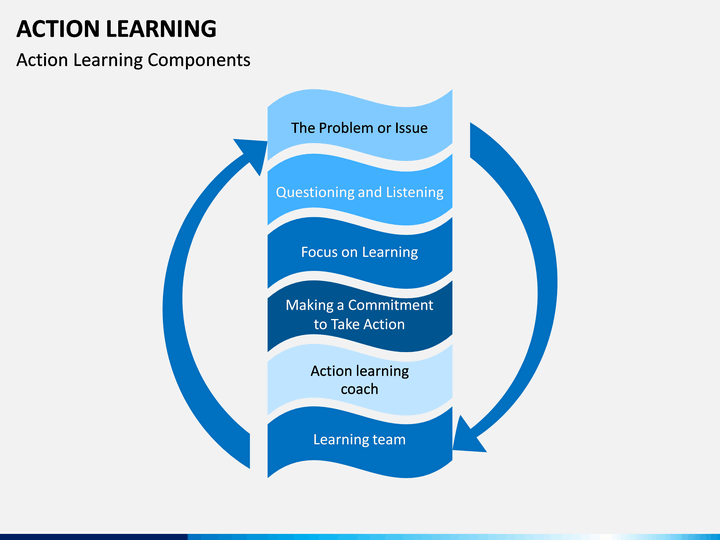 ACTION LEARNING

Action Learning Components

The Problem or Issue

Questioning and Listening

Focus on Learning

Making a Commitment to Take Action

Action learning coach

Learning team